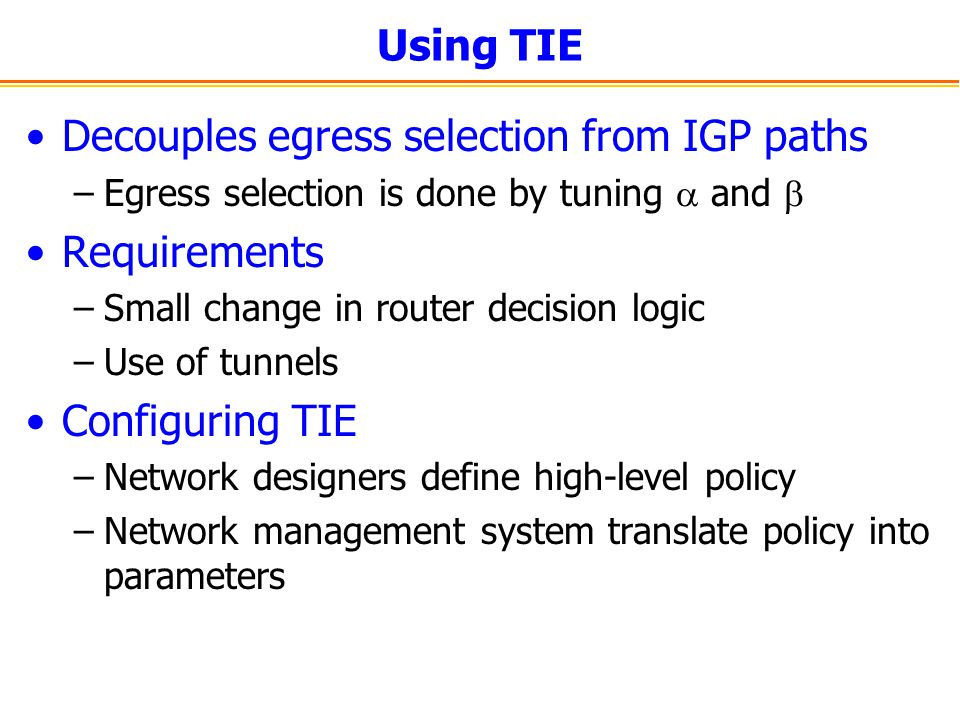 Using TIE

• Decouples egress selection from IGP paths
– Egress selection is done by tuning $\alpha$ and $\beta$

• Requirements
– Small change in router decision logic
– Use of tunnels

• Configuring TIE
– Network designers define high-level policy
– Network management system translate policy into parameters